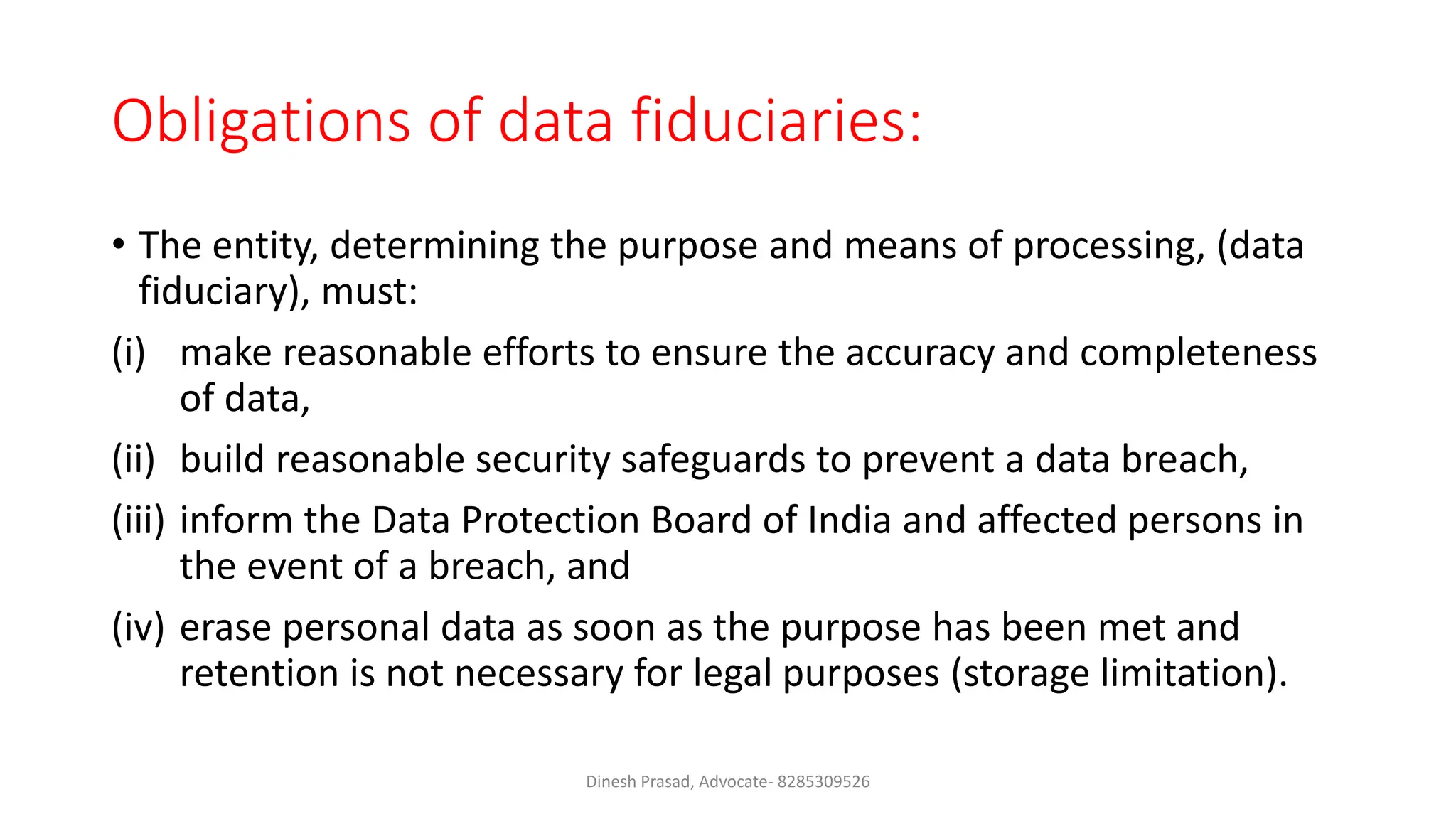 Obligations of data fiduciaries:

• The entity, determining the purpose and means of processing, (data fiduciary), must:

(i) make reasonable efforts to ensure the accuracy and completeness of data,

(ii) build reasonable security safeguards to prevent a data breach,

(iii) inform the Data Protection Board of India and affected persons in the event of a breach, and

(iv) erase personal data as soon as the purpose has been met and retention is not necessary for legal purposes (storage limitation).

Dinesh Prasad, Advocate- 8285309526